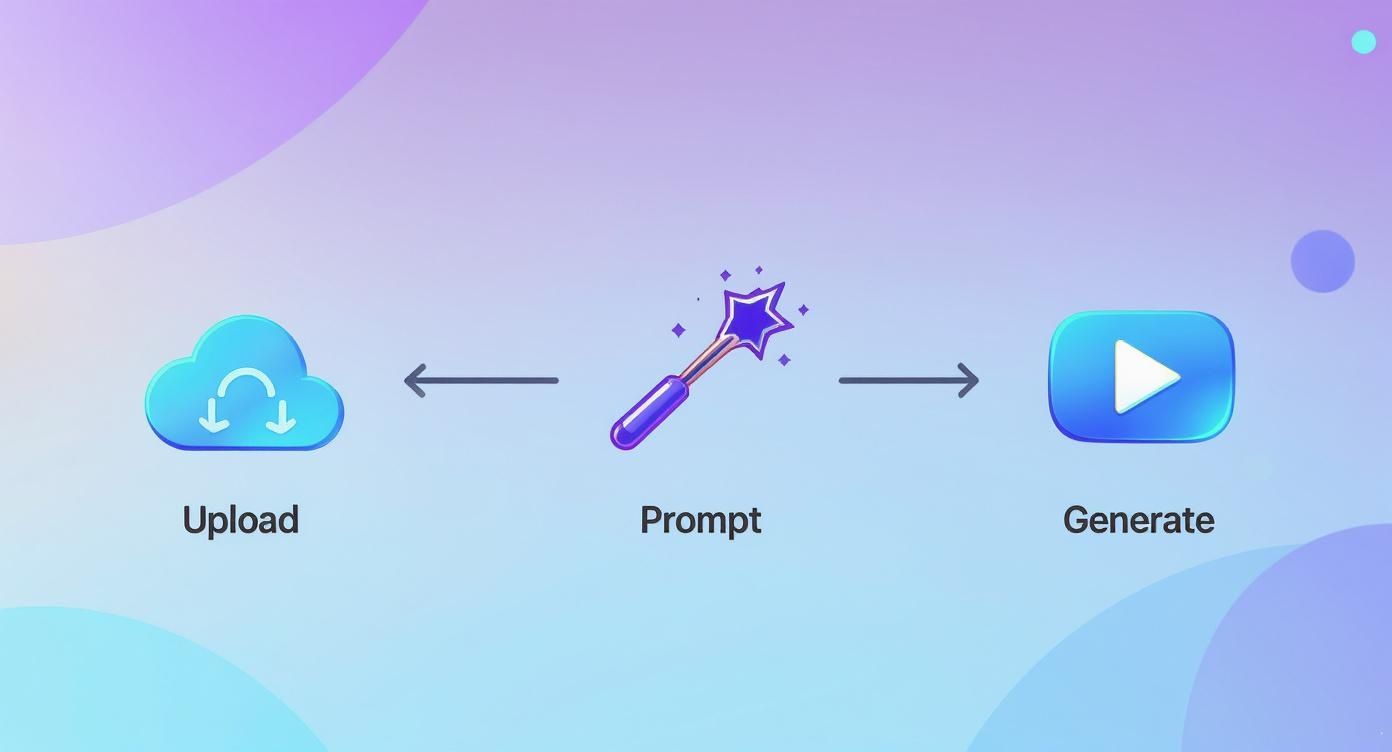 Upload

Prompt

Generate